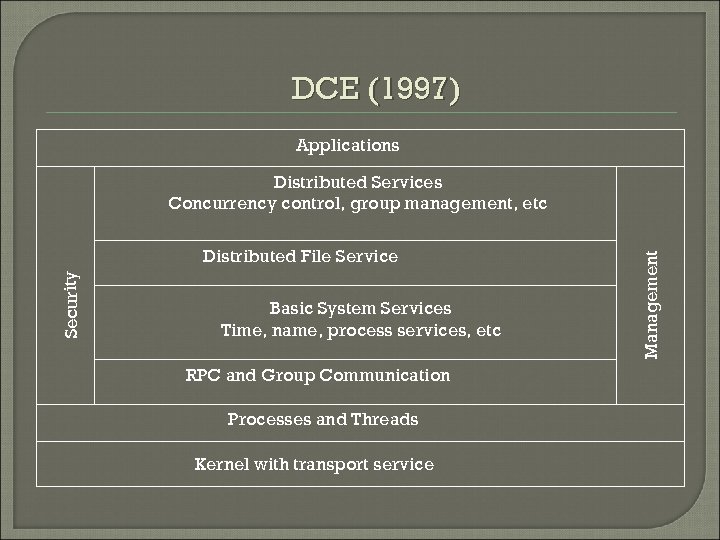 DCE (1997)

Applications

Security

Distributed Services
Concurrency control, group management, etc

Distributed File Service

Basic System Services
Time, name, process services, etc

RPC and Group Communication

Management

Processes and Threads

Kernel with transport service